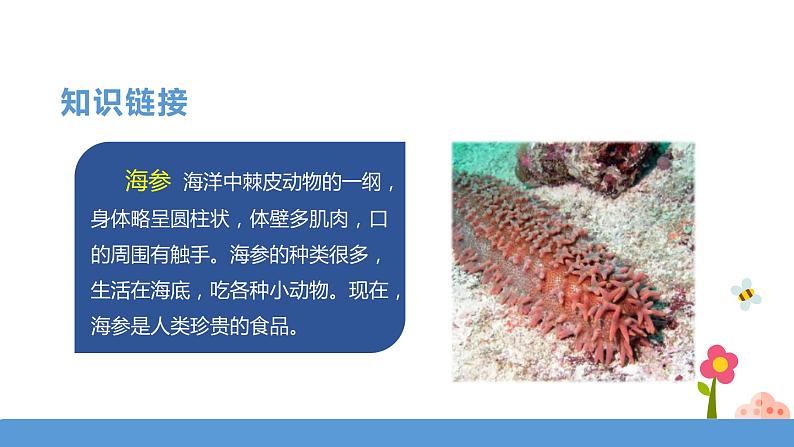 知识链接

海参 海洋中棘皮动物的一纲，身体略呈圆柱状，体壁多肌肉，口的周围有触手。海参的种类很多，生活在海底，吃各种小动物。现在，海参是人类珍贵的食品。